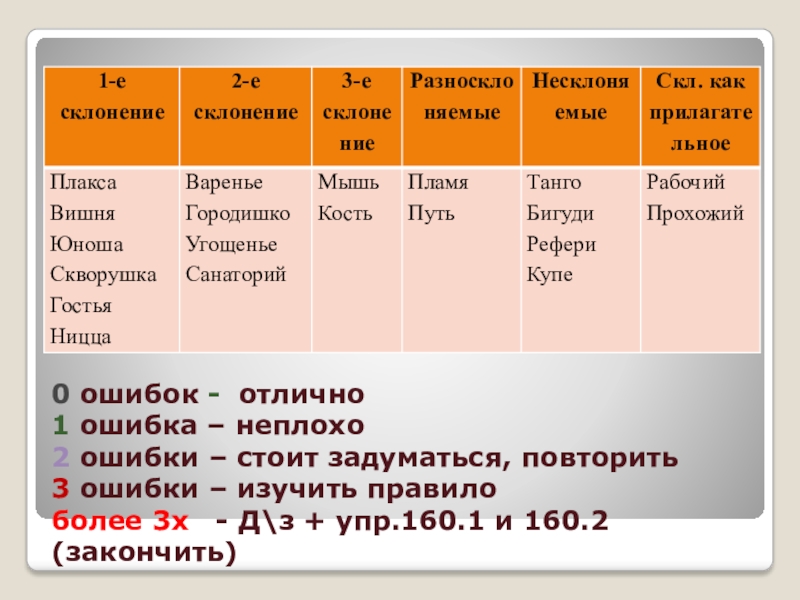 | 1-е склонение | 2-е склонение | 3-е склонение | Разносклоняемые | Несклоняемые | Скл. как прилагательное |
|---|---|---|---|---|---|
| Плакса Вишня Юноша Скворушка Гостья Ницца | Варенье Городишко Угощенье Санаторий | Мышь Кость | Пламя Путь | Танго Бигуди Рефери Купе | Рабочий Прохожий |

0 ошибок - отлично
1 ошибка – неплохо
2 ошибки – стоит задуматься, повторить
3 ошибки – изучить правило
более 3х - Д\з + упр.160.1 и 160.2 (закончить)